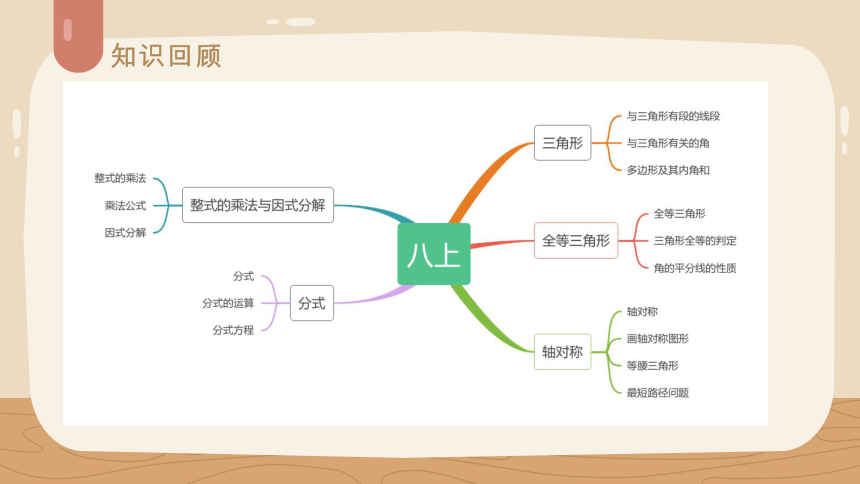 知识回顾

八上

三角形
与三角形有段的线段
与三角形有关的角
多边形及其内角和

全等三角形
全等三角形
三角形全等的判定
角的平分线的性质

轴对称
轴对称
画轴对称图形
等腰三角形
最短路径问题

整式的乘法与因式分解
整式的乘法
乘法公式
因式分解

分式
分式
分式的运算
分式方程